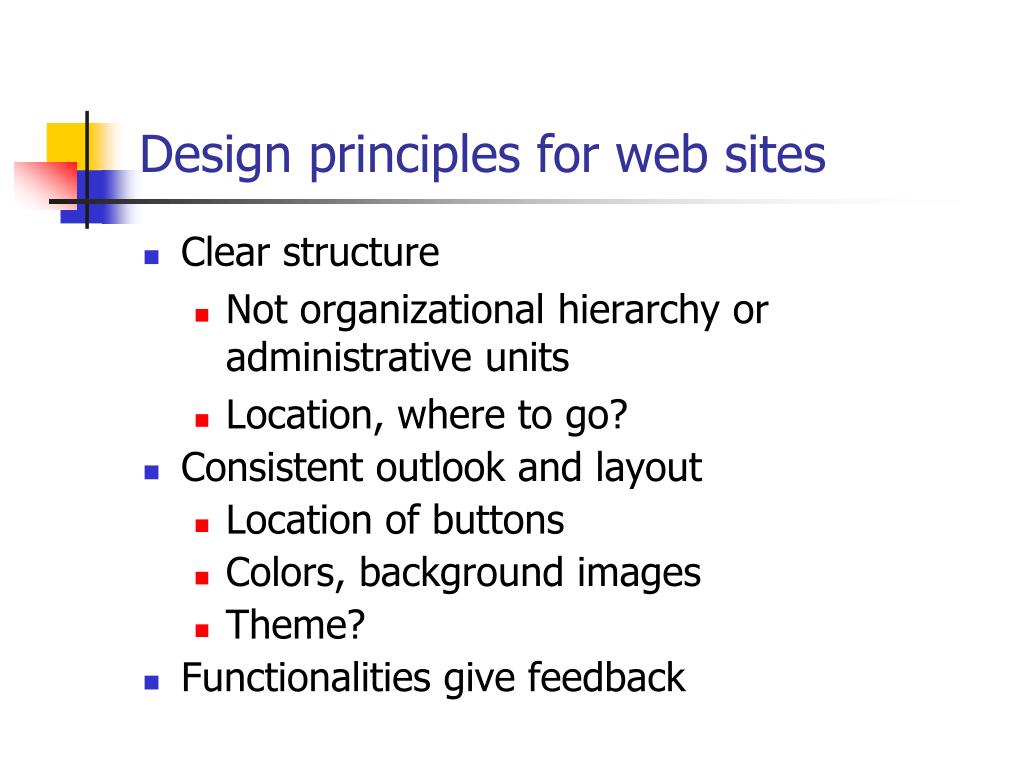 Design principles for web sites

- Clear structure
  - Not organizational hierarchy or administrative units
  - Location, where to go?
- Consistent outlook and layout
  - Location of buttons
  - Colors, background images
  - Theme?
- Functionalities give feedback